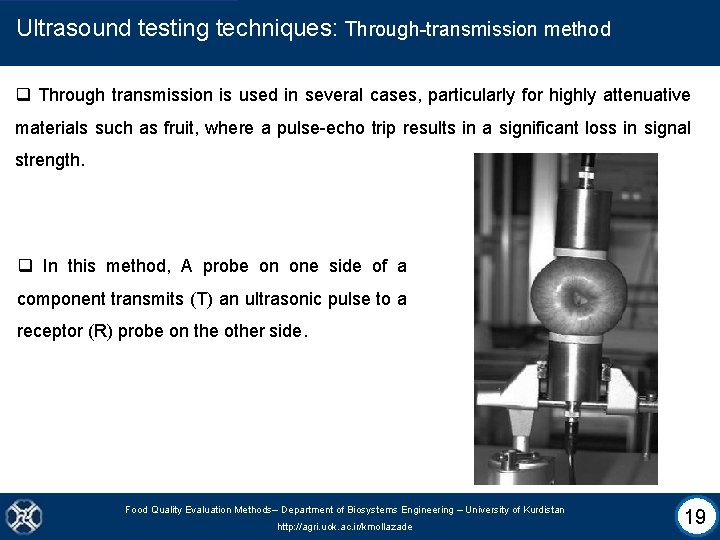 Ultrasound testing techniques: Through-transmission method

❑ Through transmission is used in several cases, particularly for highly attenuative materials such as fruit, where a pulse-echo trip results in a significant loss in signal strength.

❑ In this method, A probe on one side of a component transmits (T) an ultrasonic pulse to a receptor (R) probe on the other side.

Food Quality Evaluation Methods– Department of Biosystems Engineering – University of Kurdistan
http://agri.uok.ac.ir/kmollazade

19